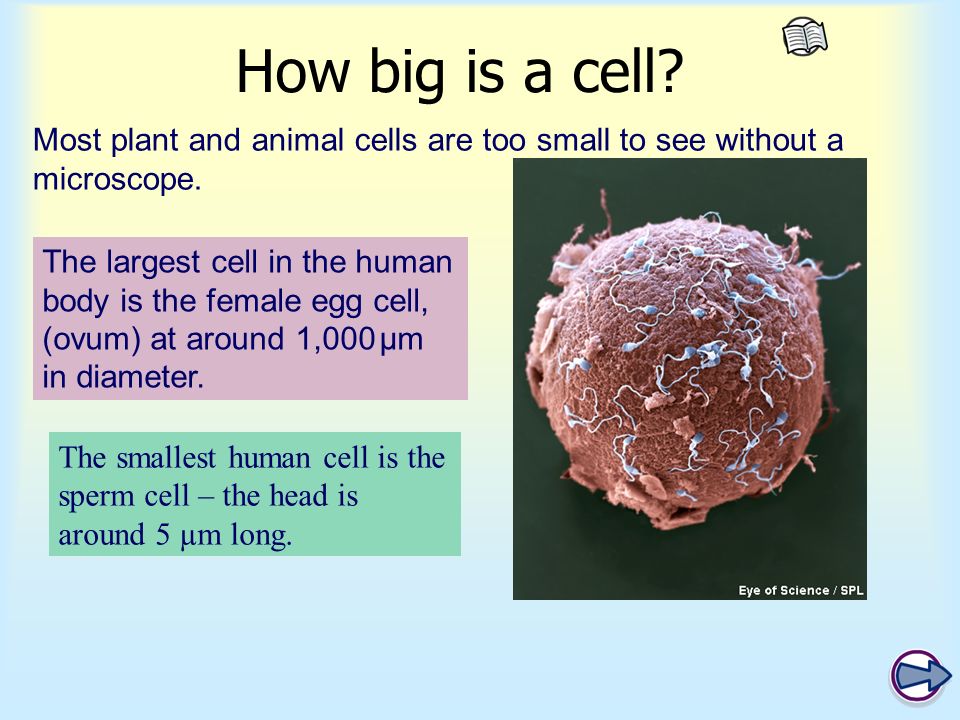 How big is a cell?

Most plant and animal cells are too small to see without a microscope.

The largest cell in the human body is the female egg cell, (ovum) at around 1,000 μm in diameter.

The smallest human cell is the sperm cell – the head is around 5 μm long.

Eye of Science / SPL